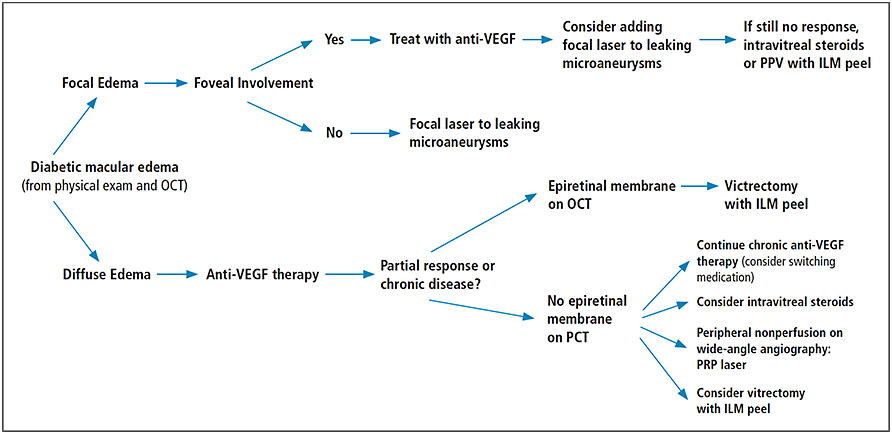 Diabetic macular edema (from physical exam and OCT)

Focal Edema

Foveal Involvement

Yes

Treat with anti-VEGF

Consider adding focal laser to leaking microaneurysms

If still no response, intravitreal steroids or PPV with ILM peel

No

Focal laser to leaking microaneurysms

Diffuse Edema

Anti-VEGF therapy

Partial response or chronic disease?

Epiretinal membrane on OCT

Victrectomy with ILM peel

No epiretinal membrane on PCT

Continue chronic anti-VEGF therapy (consider switching medication)

Consider intravitreal steroids

Peripheral nonperfusion on wide-angle angiography: PRP laser

Consider vitrectomy with ILM peel